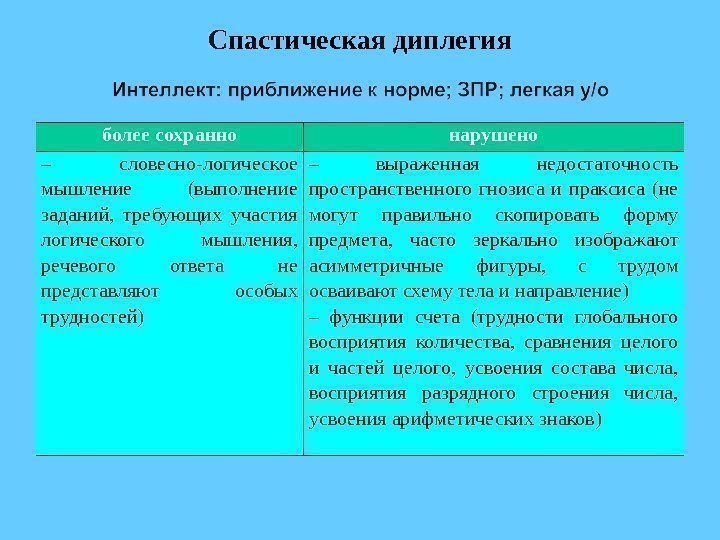 Спастическая диплегия

Интеллект: приближение к норме; ЗПР; легкая у/о

| более сохранно | нарушено |
|---|---|
| – словесно-логическое мышление (выполнение заданий, требующих участия логического мышления, речевого ответа не представляют особых трудностей) | – выраженная недостаточность пространственного гнозиса и праксиса (не могут правильно скопировать форму предмета, часто зеркально изображают асимметричные фигуры, с трудом осваивают схему тела и направление) – функции счета (трудности глобального восприятия количества, сравнения целого и частей целого, усвоения состава числа, восприятия разрядного строения числа, усвоения арифметических знаков) |